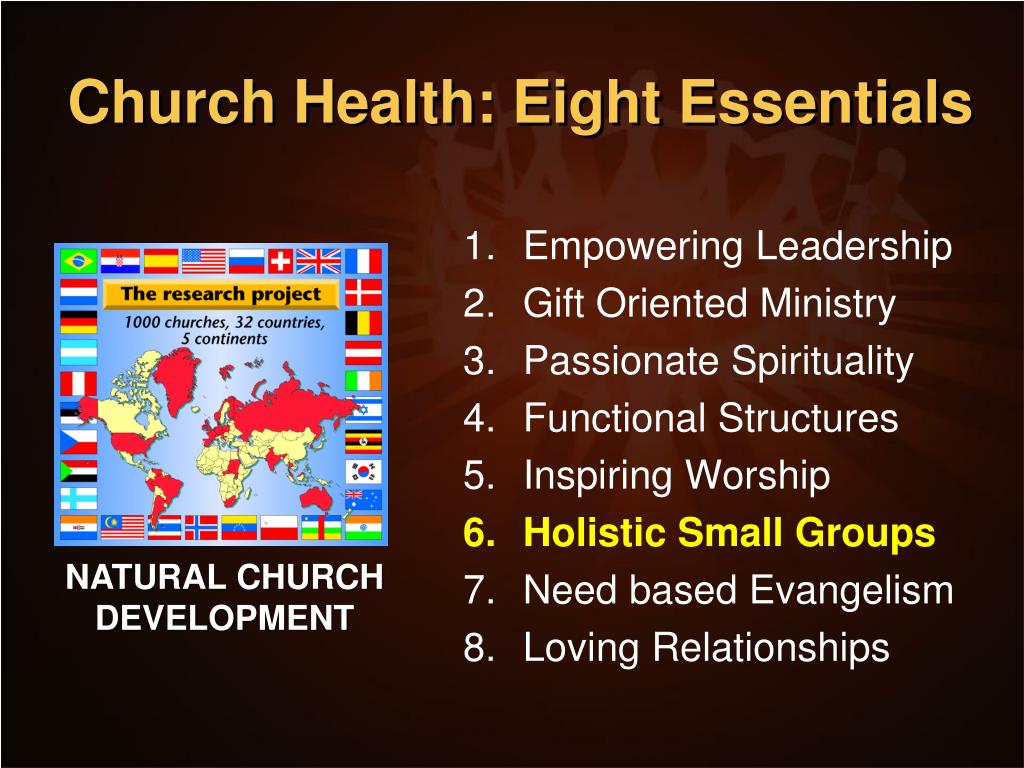 Church Health: Eight Essentials

The research project

1000 churches, 32 countries, 5 continents

NATURAL CHURCH DEVELOPMENT

1. Empowering Leadership
2. Gift Oriented Ministry
3. Passionate Spirituality
4. Functional Structures
5. Inspiring Worship
6. Holistic Small Groups
7. Need based Evangelism
8. Loving Relationships